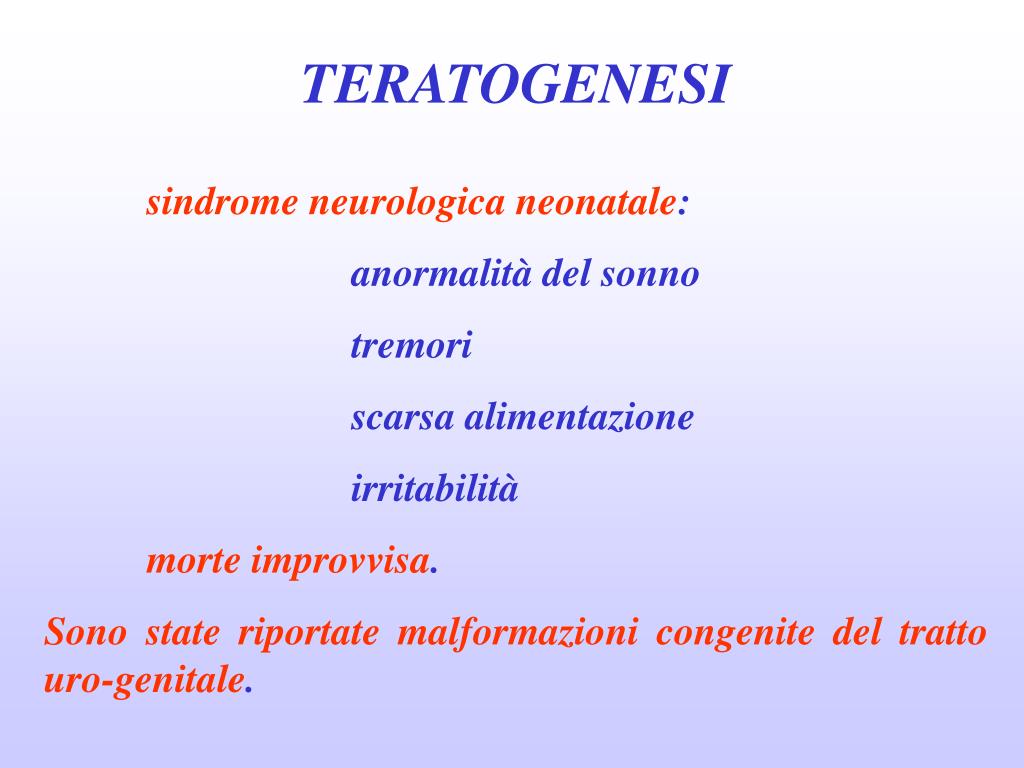 TERATOGENESI

sindrome neurologica neonatale:

anormalità del sonno

tremori

scarsa alimentazione

irritabilità

morte improvvisa.

Sono state riportate malformazioni congenite del tratto uro-genitale.